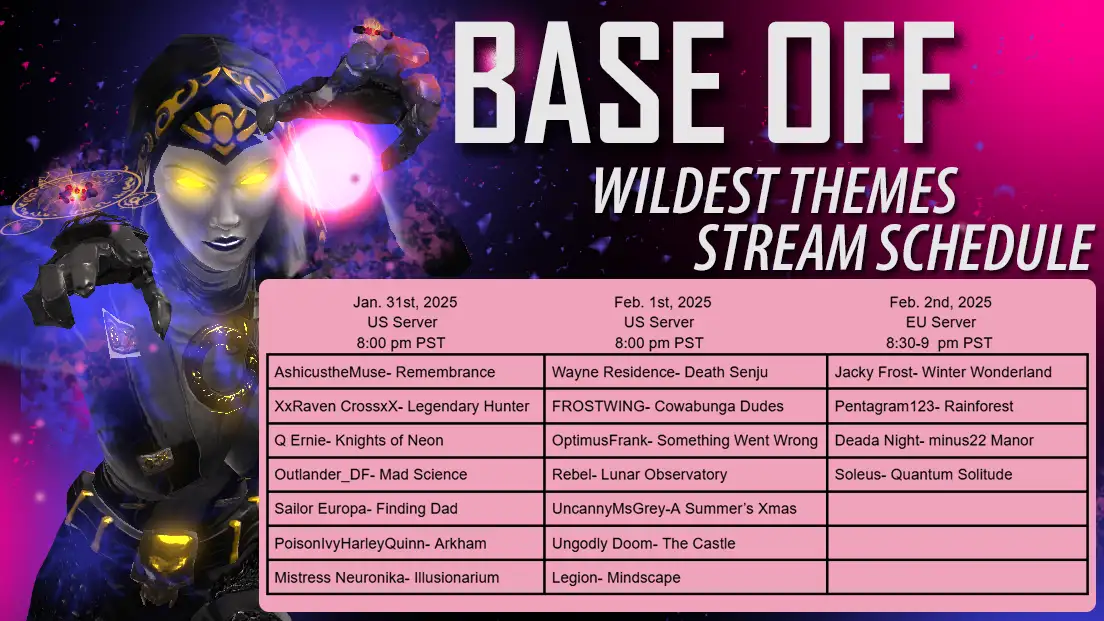 BASE OFF

WILDEST THEMES
STREAM SCHEDULE

| Jan. 31st, 2025 US Server 8:00 pm PST | Feb. 1st, 2025 US Server 8:00 pm PST | Feb. 2nd, 2025 EU Server 8:30-9 pm PST |
|---|---|---|
| AshicustheMuse- Remembrance | Wayne Residence- Death Senju | Jacky Frost- Winter Wonderland |
| XxRaven CrossxX- Legendary Hunter | FROSTWING- Cowabunga Dudes | Pentagram123- Rainforest |
| Q Ernie- Knights of Neon | OptimusFrank- Something Went Wrong | Deada Night- minus22 Manor |
| Outlander_DF- Mad Science | Rebel- Lunar Observatory | Soleus- Quantum Solitude |
| Sailor Europa- Finding Dad | UncannyMsGrey-A Summer's Xmas | |
| PoisonIvyHarleyQuinn- Arkham | Ungodly Doom- The Castle | |
| Mistress Neuronika- Illusionarium | Legion- Mindscape | |